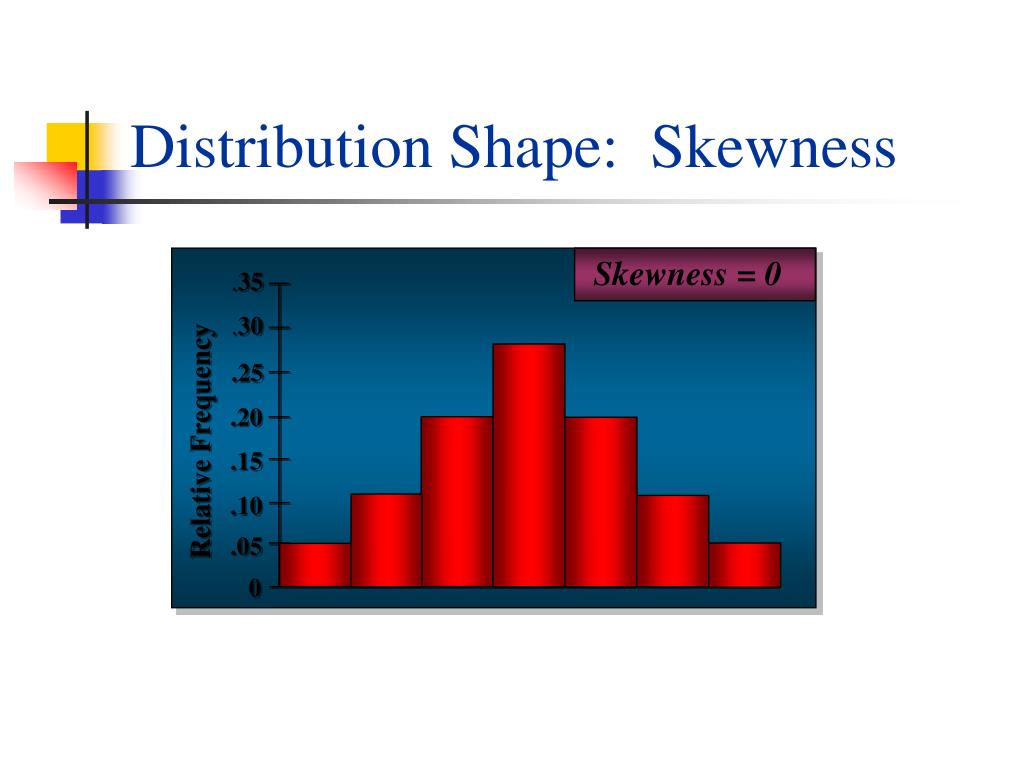 Distribution Shape: Skewness

Skewness = 0

Relative Frequency

.35
.30
.25
.20
.15
.10
.05
0